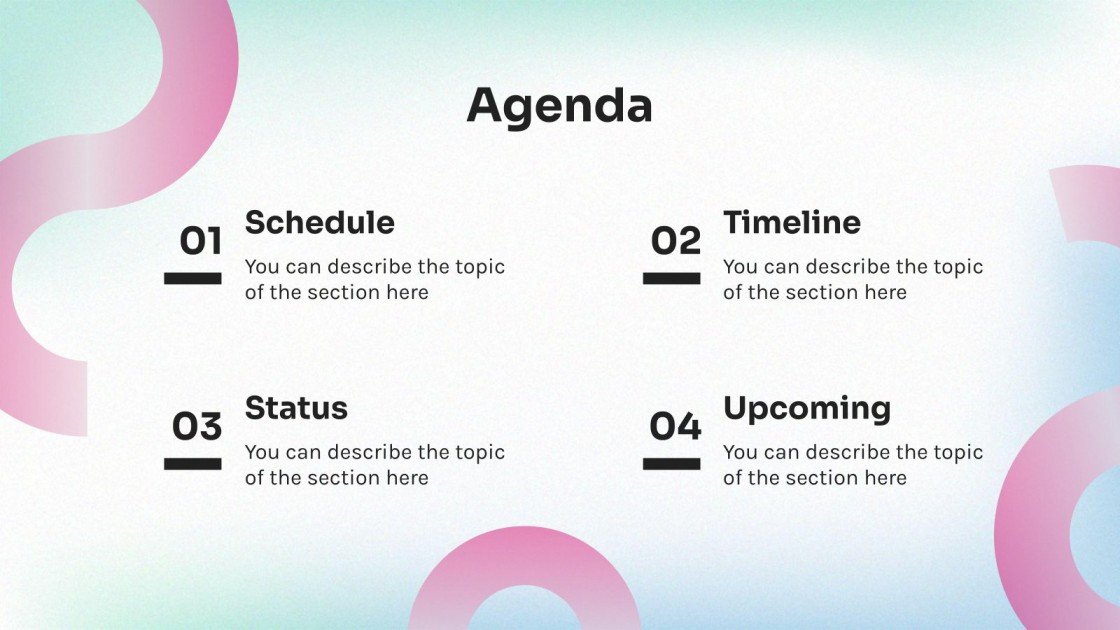 Agenda

01
Schedule
You can describe the topic of the section here

02
Timeline
You can describe the topic of the section here

03
Status
You can describe the topic of the section here

04
Upcoming
You can describe the topic of the section here